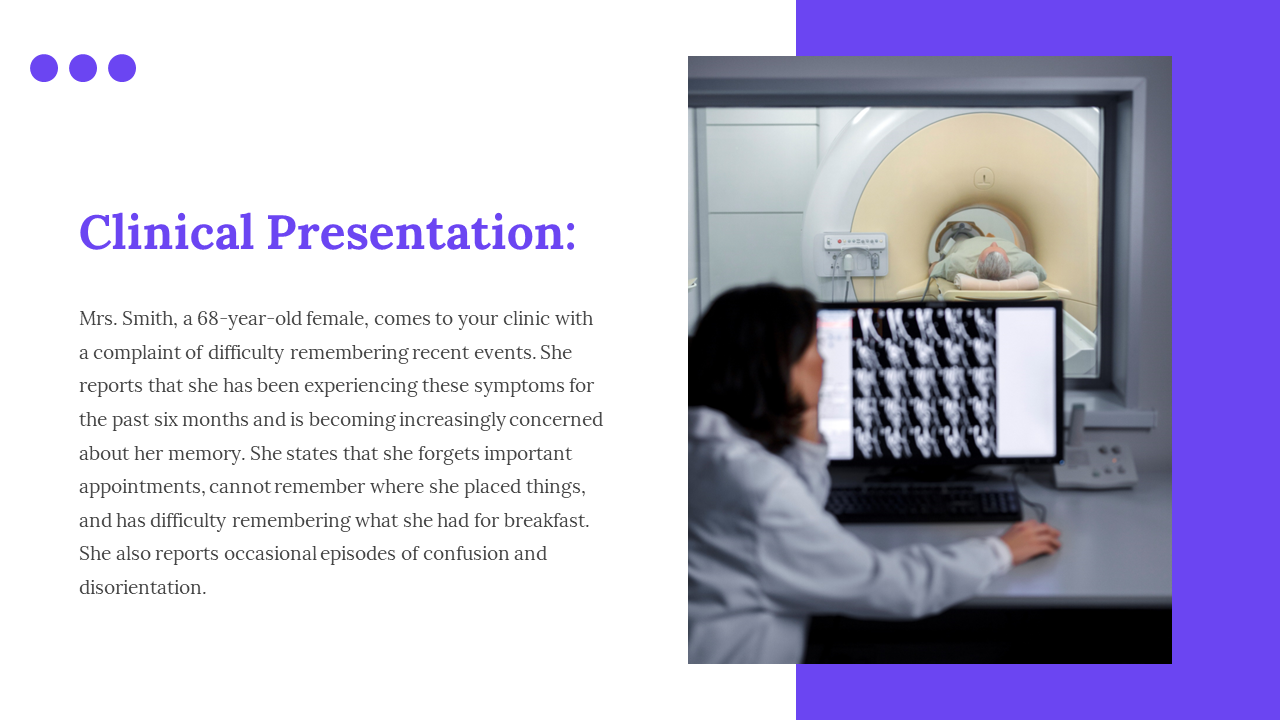 Clinical Presentation:

Mrs. Smith, a 68-year-old female, comes to your clinic with a complaint of difficulty remembering recent events. She reports that she has been experiencing these symptoms for the past six months and is becoming increasingly concerned about her memory. She states that she forgets important appointments, cannot remember where she placed things, and has difficulty remembering what she had for breakfast. She also reports occasional episodes of confusion and disorientation.